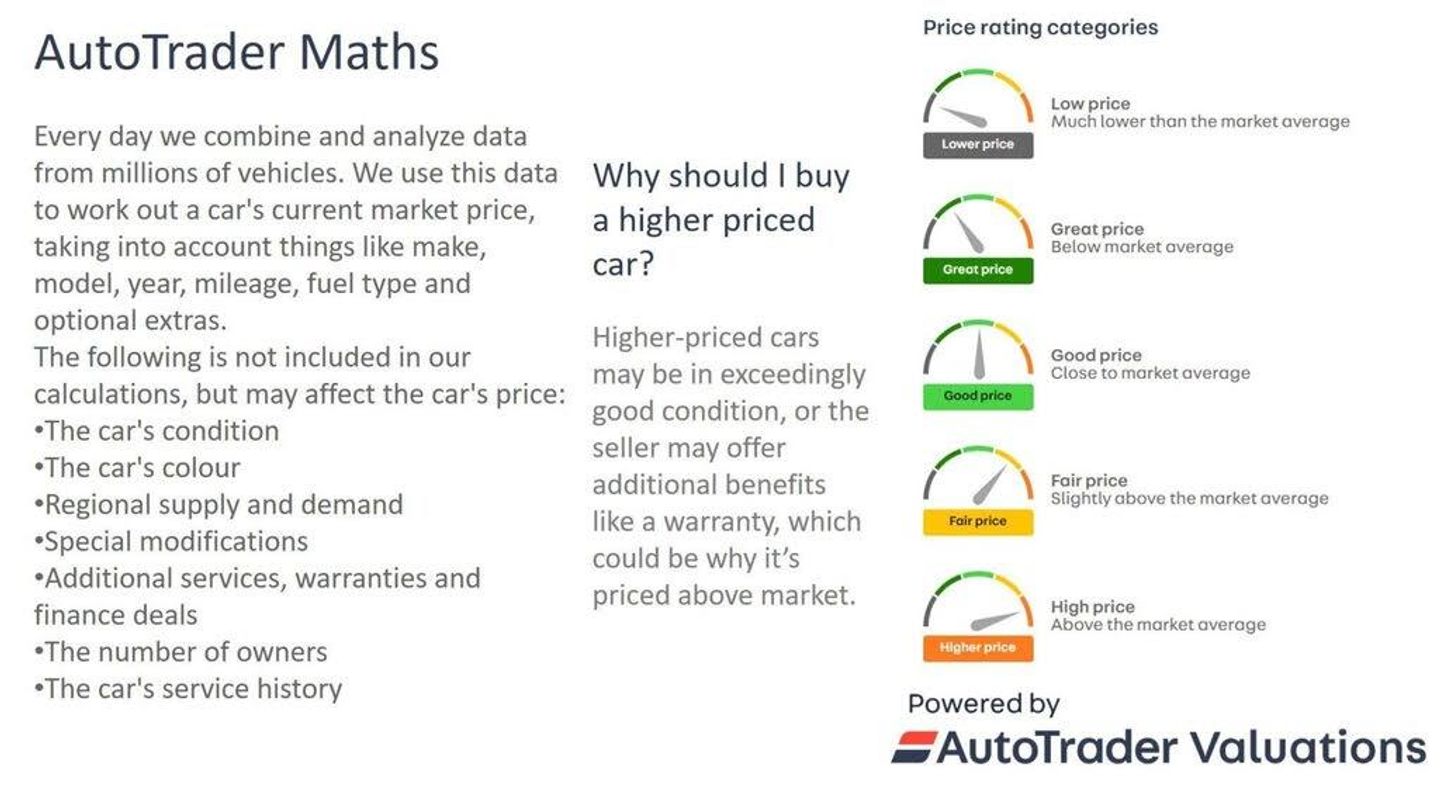 AutoTrader Maths

Every day we combine and analyze data from millions of vehicles. We use this data to work out a car's current market price, taking into account things like make, model, year, mileage, fuel type and optional extras.
The following is not included in our calculations, but may affect the car's price:
•The car's condition
•The car's colour
•Regional supply and demand
•Special modifications
•Additional services, warranties and finance deals
•The number of owners
•The car's service history

Why should I buy a higher priced car?

Higher-priced cars may be in exceedingly good condition, or the seller may offer additional benefits like a warranty, which could be why it's priced above market.

Price rating categories

Lower price
Low price
Much lower than the market average

Great price
Great price
Below market average

Good price
Good price
Close to market average

Fair price
Fair price
Slightly above the market average

Higher price
High price
Above the market average

Powered by
AutoTrader Valuations